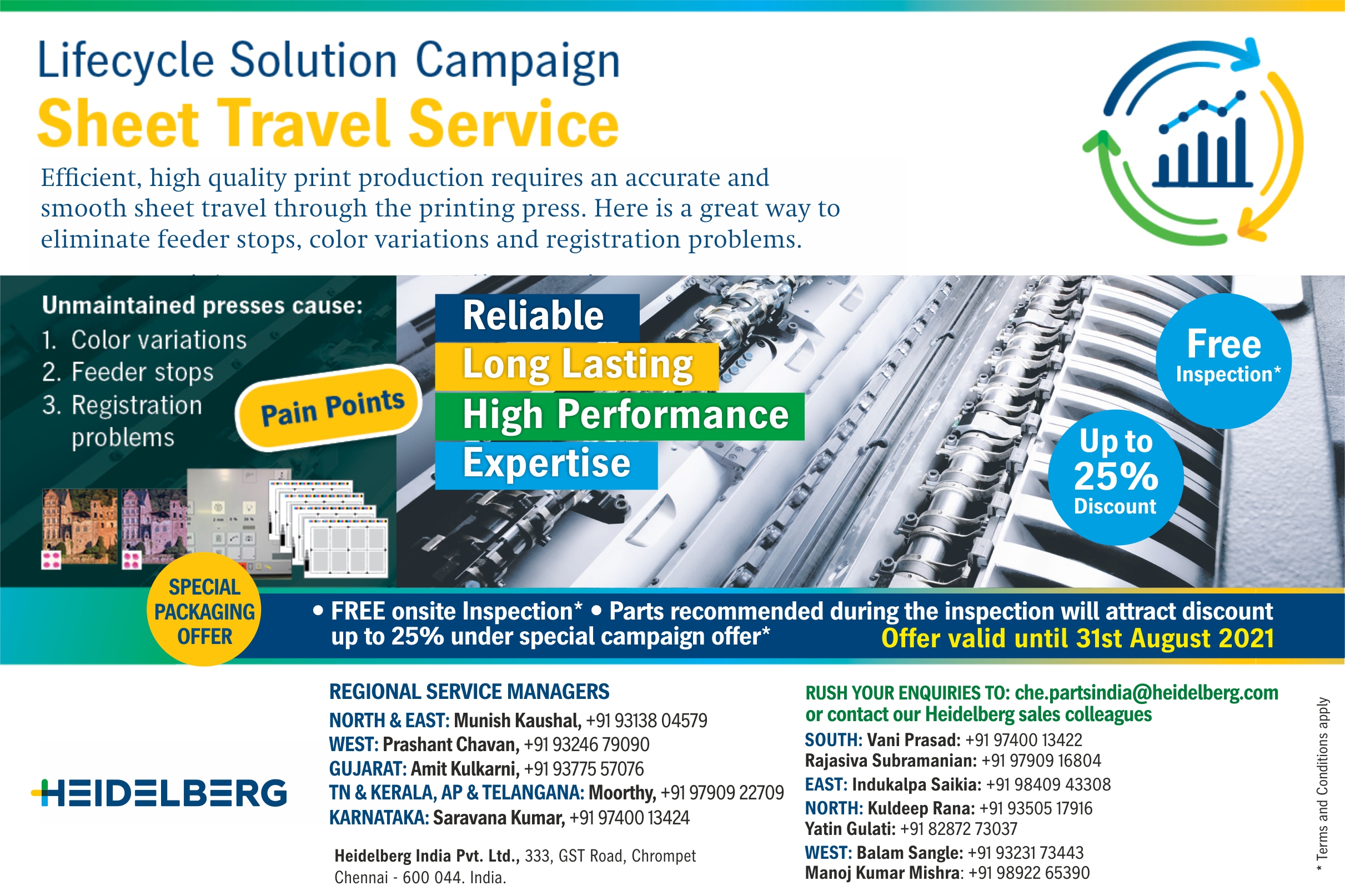 Lifecycle Solution Campaign
Sheet Travel Service

Efficient, high quality print production requires an accurate and smooth sheet travel through the printing press. Here is a great way to eliminate feeder stops, color variations and registration problems.

Unmaintained presses cause:
1. Color variations
2. Feeder stops
3. Registration problems

Pain Points

Reliable
Long Lasting
High Performance
Expertise

Free Inspection*

Up to 25% Discount

SPECIAL PACKAGING OFFER

• FREE onsite Inspection* • Parts recommended during the inspection will attract discount up to 25% under special campaign offer*
Offer valid until 31st August 2021

HEIDELBERG

REGIONAL SERVICE MANAGERS
NORTH & EAST: Munish Kaushal, +91 93138 04579
WEST: Prashant Chavan, +91 93246 79090
GUJARAT: Amit Kulkarni, +91 93775 57076
TN & KERALA, AP & TELANGANA: Moorthy, +91 97909 22709
KARNATAKA: Saravana Kumar, +91 97400 13424

Heidelberg India Pvt. Ltd., 333, GST Road, Chrompet Chennai - 600 044. India.

RUSH YOUR ENQUIRIES TO: che.partsindia@heidelberg.com or contact our Heidelberg sales colleagues
SOUTH: Vani Prasad: +91 97400 13422
Rajasiva Subramanian: +91 97909 16804
EAST: Indukalpa Saikia: +91 98409 43308
NORTH: Kuldeep Rana: +91 93505 17916
Yatin Gulati: +91 82872 73037
WEST: Balam Sangle: +91 93231 73443
Manoj Kumar Mishra: +91 98922 65390

* Terms and Conditions apply